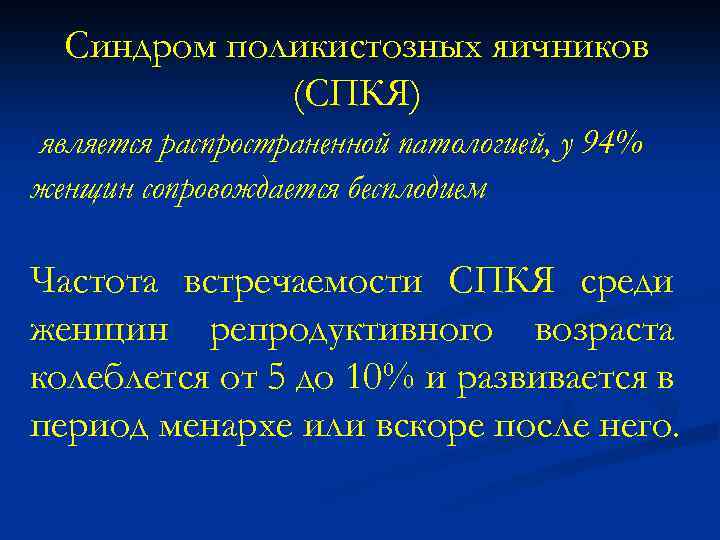 Синдром поликистозных яичников (СПКЯ)

является распространенной патологией, у 94% женщин сопровождается бесплодием

Частота встречаемости СПКЯ среди женщин репродуктивного возраста колеблется от 5 до 10% и развивается в период менархе или вскоре после него.